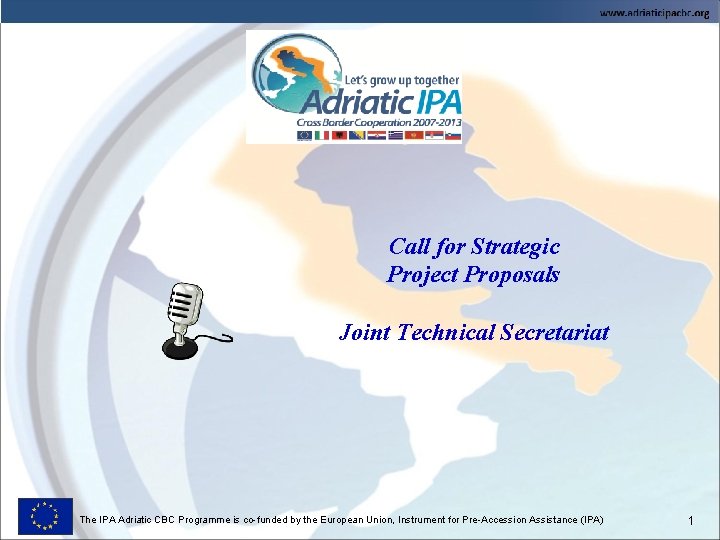 www.adriaticipacbc.org

Let's grow up together
Adriatic IPA
Cross Border Cooperation 2007-2013

Call for Strategic
Project Proposals

Joint Technical Secretariat

The IPA Adriatic CBC Programme is co-funded by the European Union, Instrument for Pre-Accession Assistance (IPA)

1